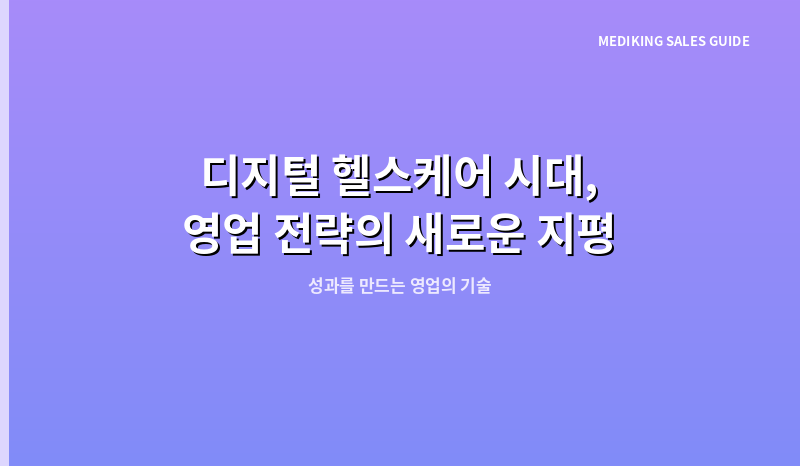 MEDIKING SALES GUIDE

디지털 헬스케어 시대,
영업 전략의 새로운 지평

성과를 만드는 영업의 기술